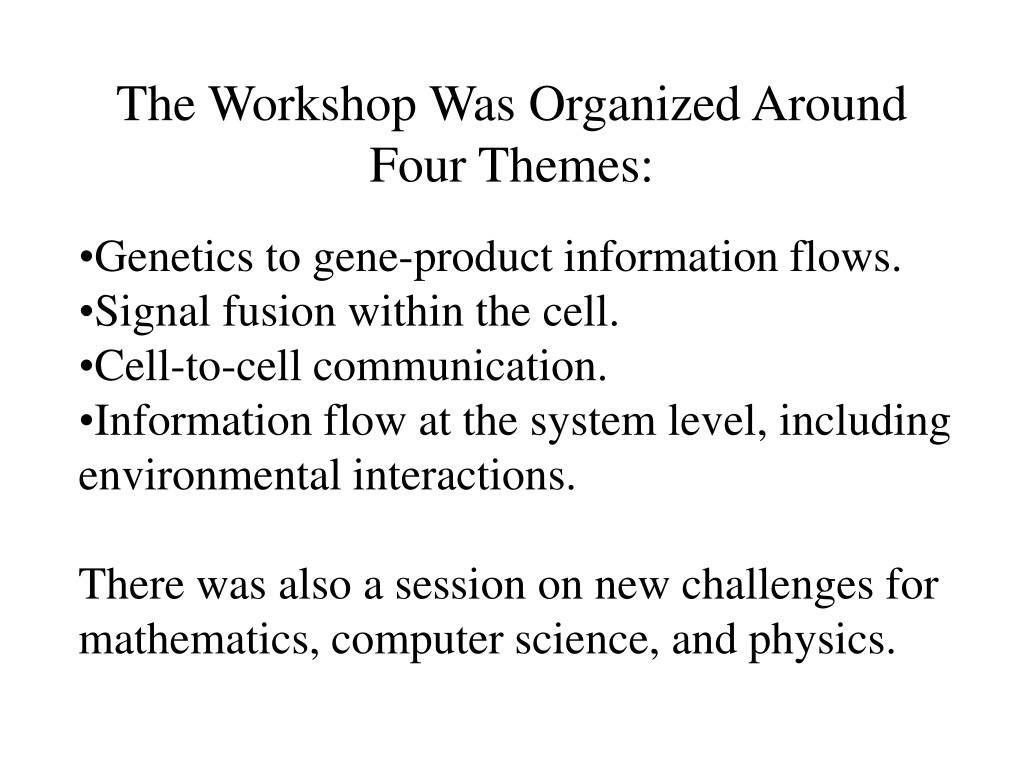 The Workshop Was Organized Around Four Themes:

•Genetics to gene-product information flows.
•Signal fusion within the cell.
•Cell-to-cell communication.
•Information flow at the system level, including environmental interactions.

There was also a session on new challenges for mathematics, computer science, and physics.